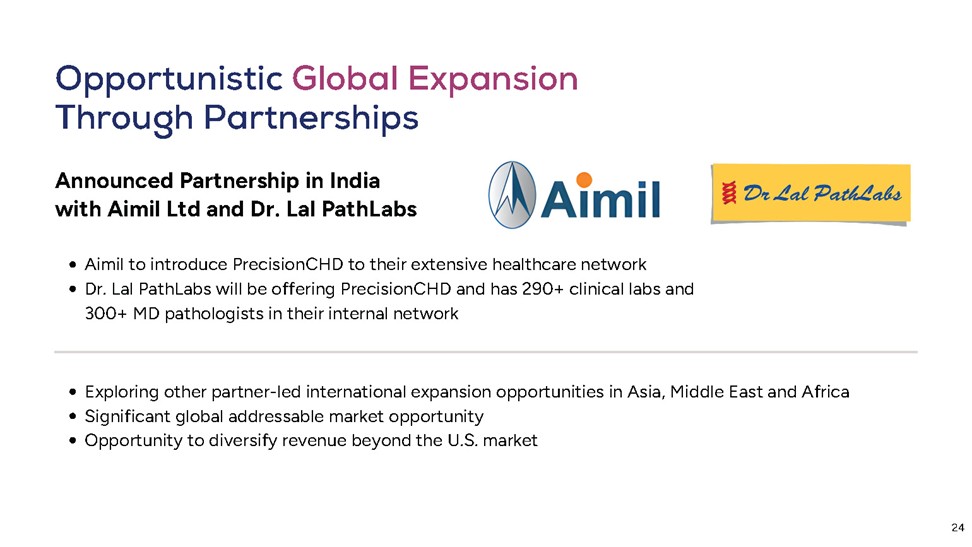 Opportunistic Global Expansion Through Partnerships

Announced Partnership in India with Aimil Ltd and Dr. Lal PathLabs

Aimil

Dr Lal PathLabs

• Aimil to introduce PrecisionCHD to their extensive healthcare network
• Dr. Lal PathLabs will be offering PrecisionCHD and has 290+ clinical labs and 300+ MD pathologists in their internal network

• Exploring other partner-led international expansion opportunities in Asia, Middle East and Africa
• Significant global addressable market opportunity
• Opportunity to diversify revenue beyond the U.S. market

24